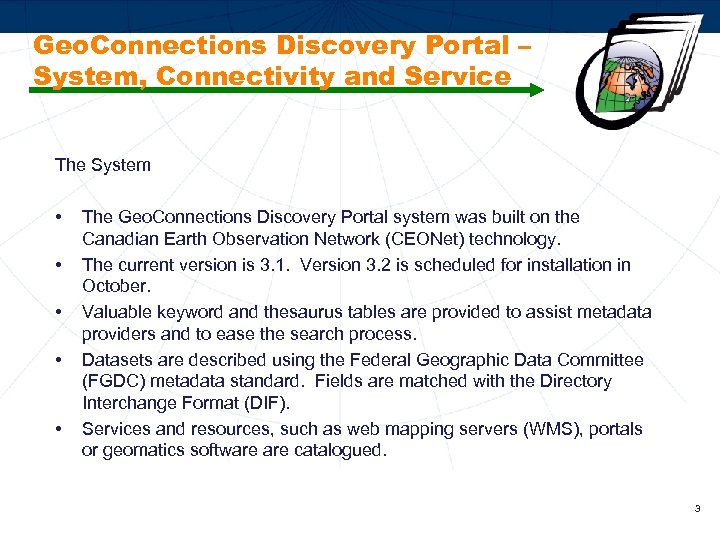 GeoConnections Discovery Portal – System, Connectivity and Service

The System

• The GeoConnections Discovery Portal system was built on the Canadian Earth Observation Network (CEONet) technology.

• The current version is 3.1. Version 3.2 is scheduled for installation in October.

• Valuable keyword and thesaurus tables are provided to assist metadata providers and to ease the search process.

• Datasets are described using the Federal Geographic Data Committee (FGDC) metadata standard. Fields are matched with the Directory Interchange Format (DIF).

• Services and resources, such as web mapping servers (WMS), portals or geomatics software are catalogued.

3